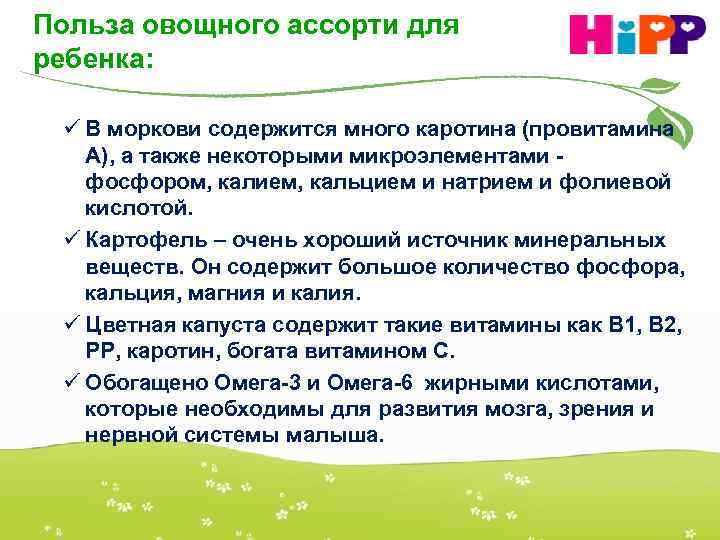 Польза овощного ассорти для ребенка:

HiPP

✓ В моркови содержится много каротина (провитамина А), а также некоторыми микроэлементами - фосфором, калием, кальцием и натрием и фолиевой кислотой.

✓ Картофель – очень хороший источник минеральных веществ. Он содержит большое количество фосфора, кальция, магния и калия.

✓ Цветная капуста содержит такие витамины как В1, В2, РР, каротин, богата витамином С.

✓ Обогащено Омега-3 и Омега-6 жирными кислотами, которые необходимы для развития мозга, зрения и нервной системы малыша.